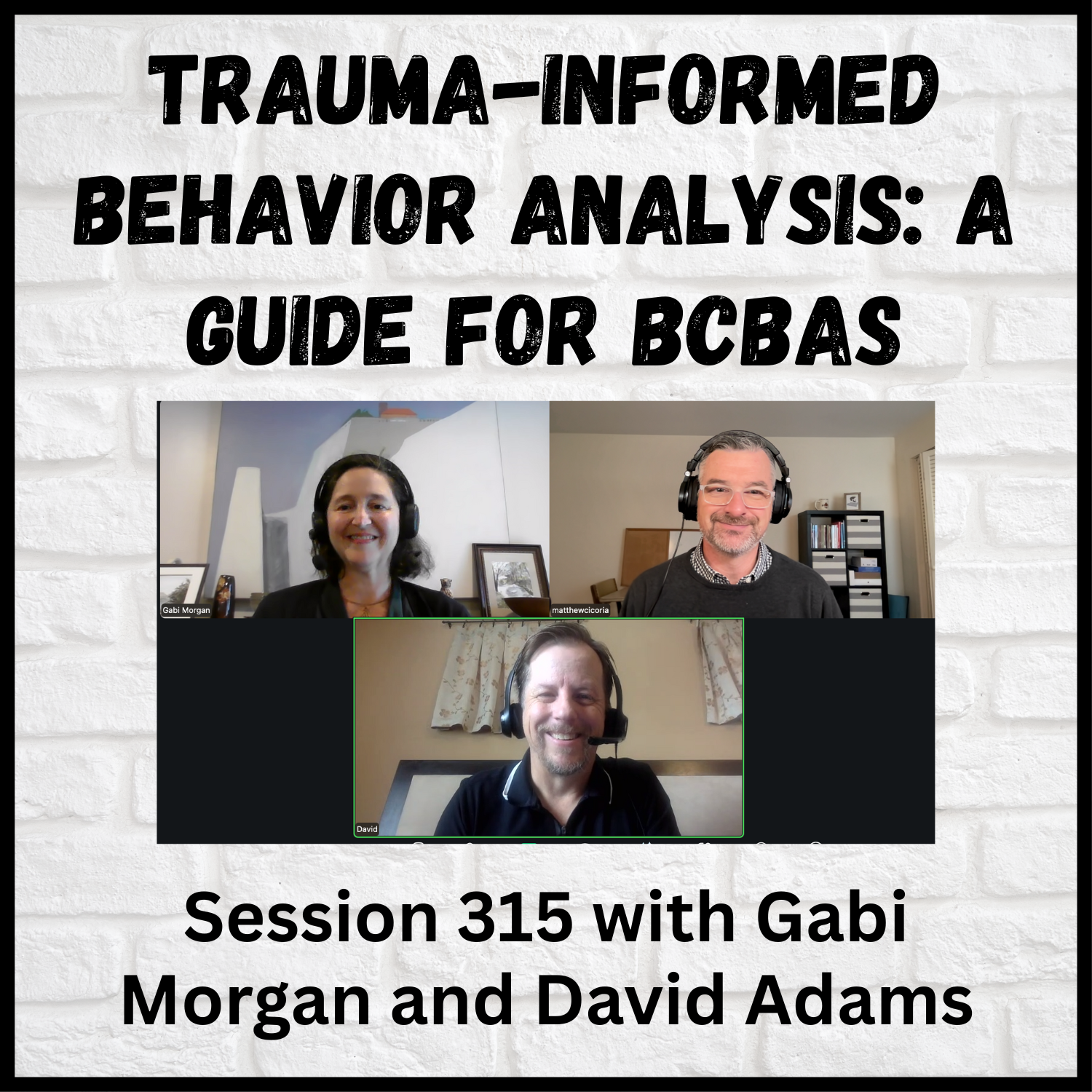 TRAUMA-INFORMED BEHAVIOR ANALYSIS: A GUIDE FOR BCBAS

Gabi Morgan

matthewcicoria

David

Session 315 with Gabi Morgan and David Adams